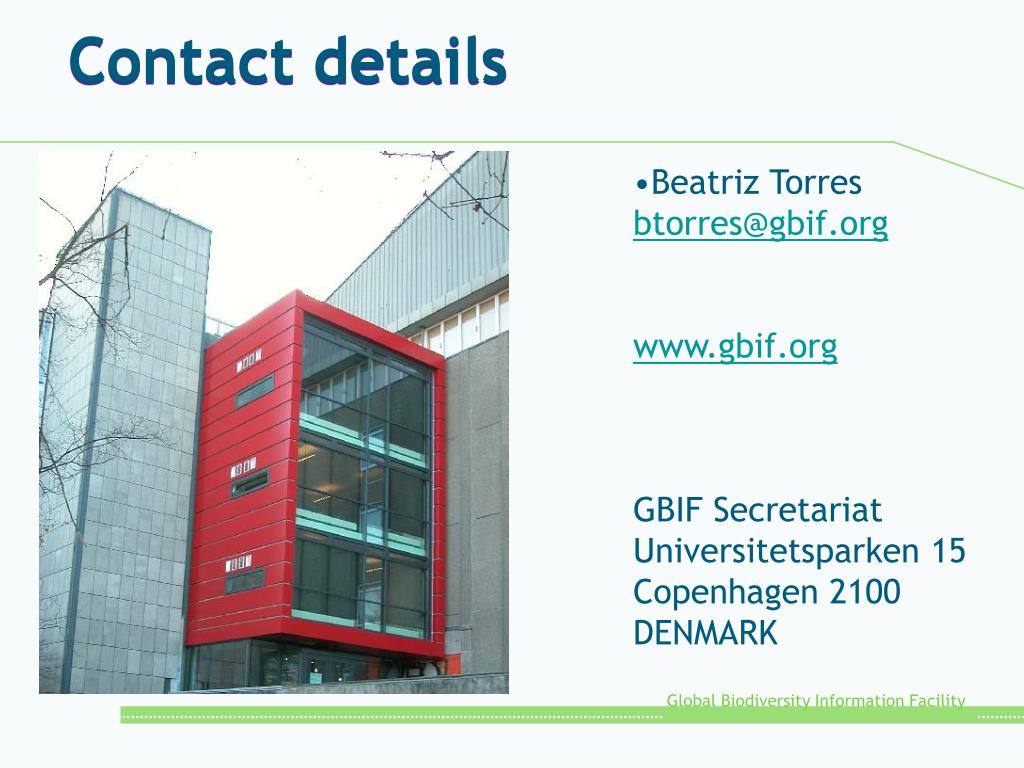 Contact details

•Beatriz Torres
btorres@gbif.org

www.gbif.org

GBIF Secretariat
Universitetsparken 15
Copenhagen 2100
DENMARK

Global Biodiversity Information Facility